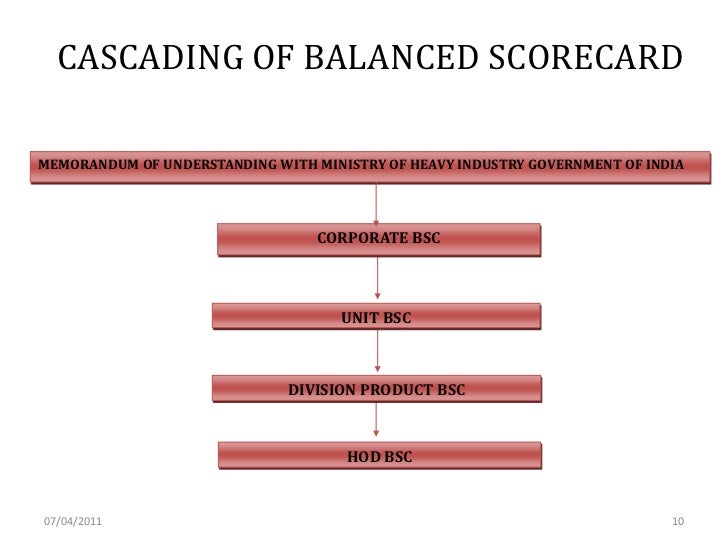 CASCADING OF BALANCED SCORECARD

MEMORANDUM OF UNDERSTANDING WITH MINISTRY OF HEAVY INDUSTRY GOVERNMENT OF INDIA

CORPORATE BSC

UNIT BSC

DIVISION PRODUCT BSC

HOD BSC

07/04/2011

10